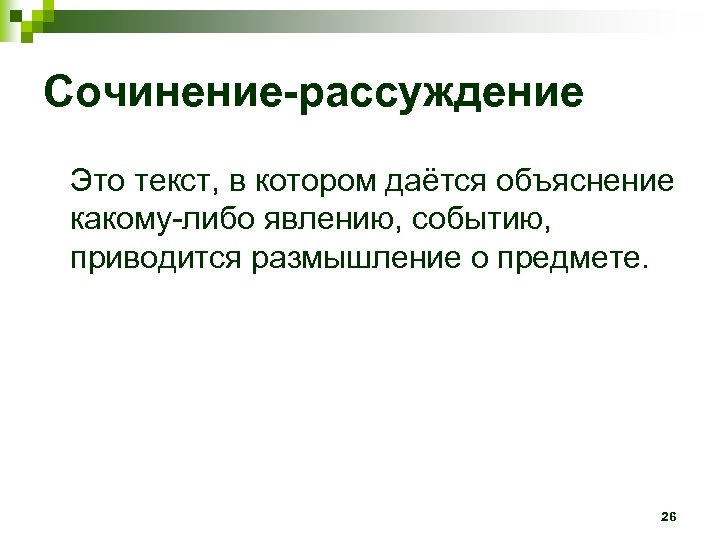 Сочинение-рассуждение

Это текст, в котором даётся объяснение какому-либо явлению, событию, приводится размышление о предмете.

26